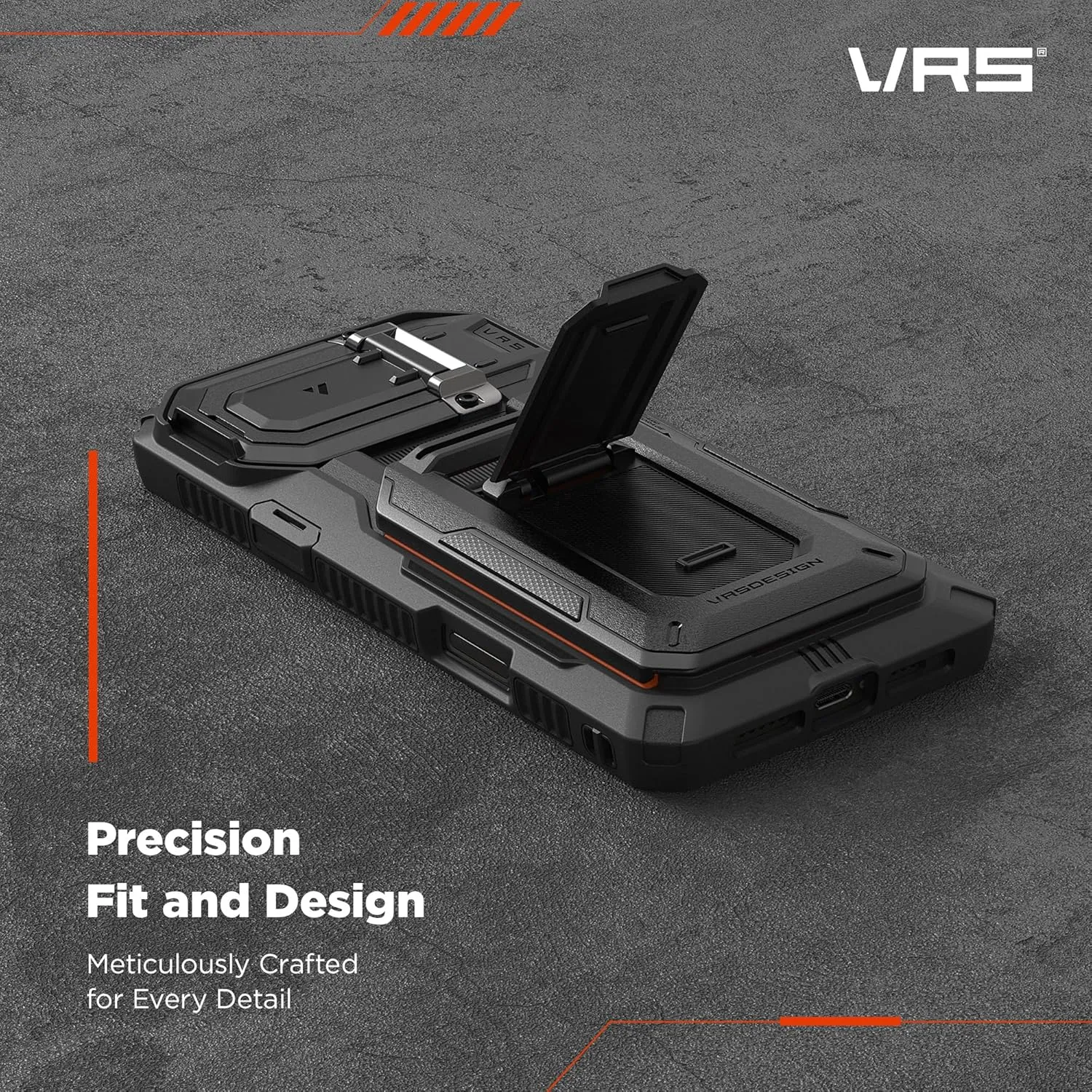 VRS®

VRS

VRSDESIGN

Precision
Fit and Design

Meticulously Crafted
for Every Detail